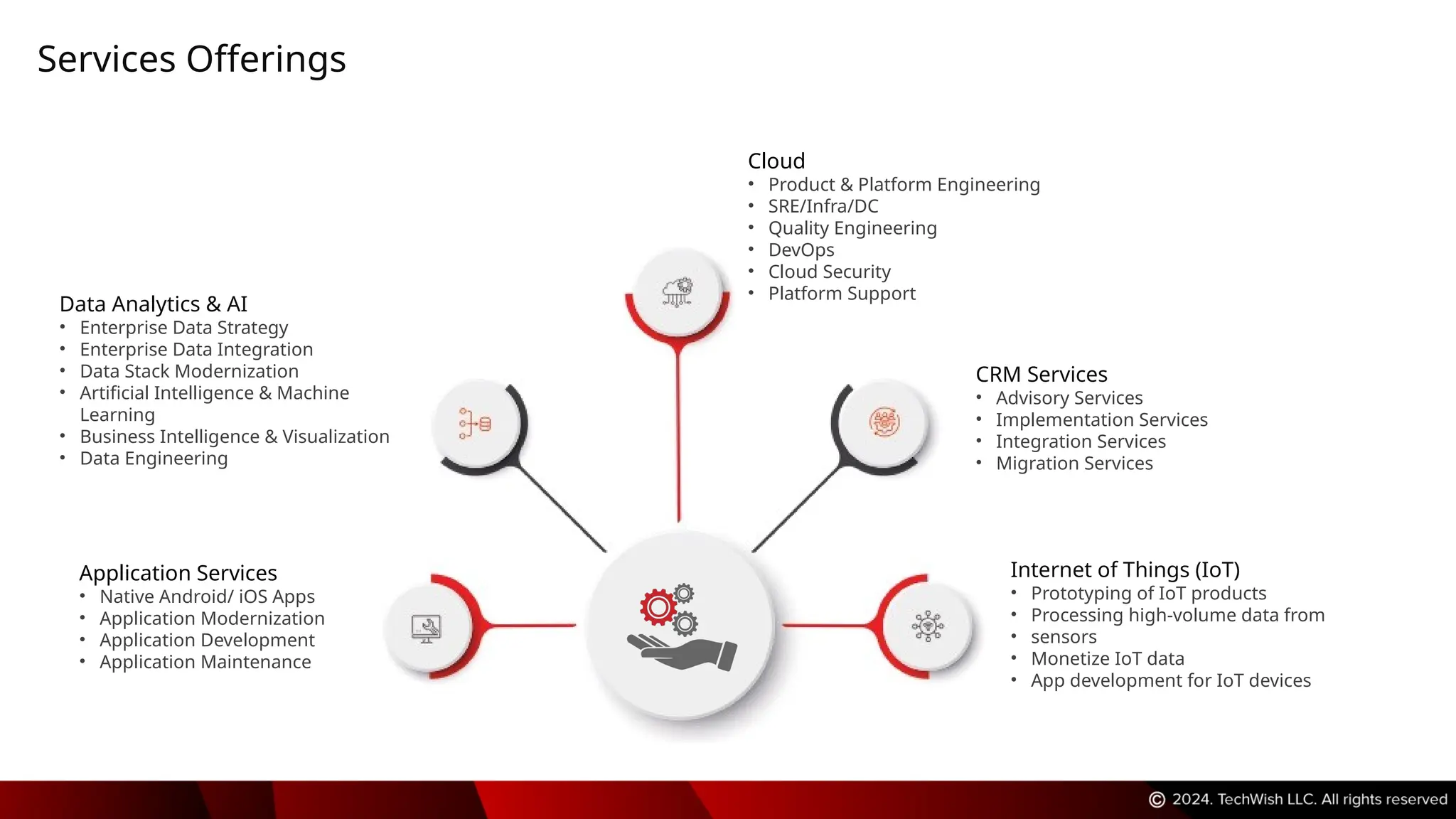 Services Offerings

Cloud
• Product & Platform Engineering
• SRE/Infra/DC
• Quality Engineering
• DevOps
• Cloud Security
• Platform Support

Data Analytics & AI
• Enterprise Data Strategy
• Enterprise Data Integration
• Data Stack Modernization
• Artificial Intelligence & Machine Learning
• Business Intelligence & Visualization
• Data Engineering

CRM Services
• Advisory Services
• Implementation Services
• Integration Services
• Migration Services

Application Services
• Native Android/ iOS Apps
• Application Modernization
• Application Development
• Application Maintenance

Internet of Things (IoT)
• Prototyping of IoT products
• Processing high-volume data from
• sensors
• Monetize IoT data
• App development for IoT devices

© 2024. TechWish LLC. All rights reserved